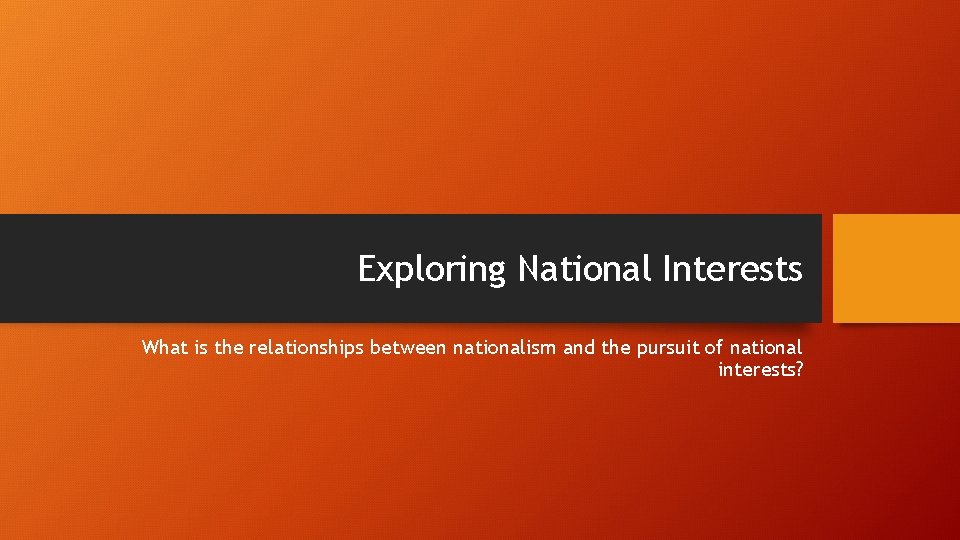 Exploring National Interests

What is the relationships between nationalism and the pursuit of national interests?